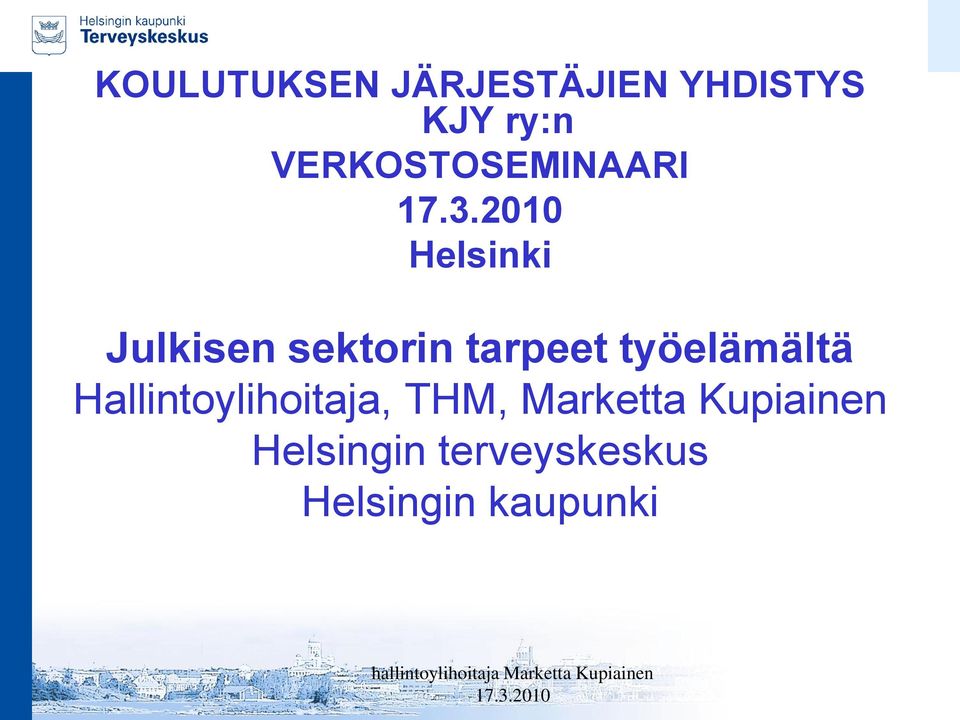 Helsingin kaupunki
Terveyskeskus

KOULUTUKSEN JÄRJESTÄJIEN YHDISTYS KJY ry:n
VERKOSTOSEMINAARI
17.3.2010
Helsinki

Julkisen sektorin tarpeet työelämältä
Hallintoylihoitaja, THM, Marketta Kupiainen
Helsingin terveyskeskus
Helsingin kaupunki

hallintoylihoitaja Marketta Kupiainen
17.3.2010